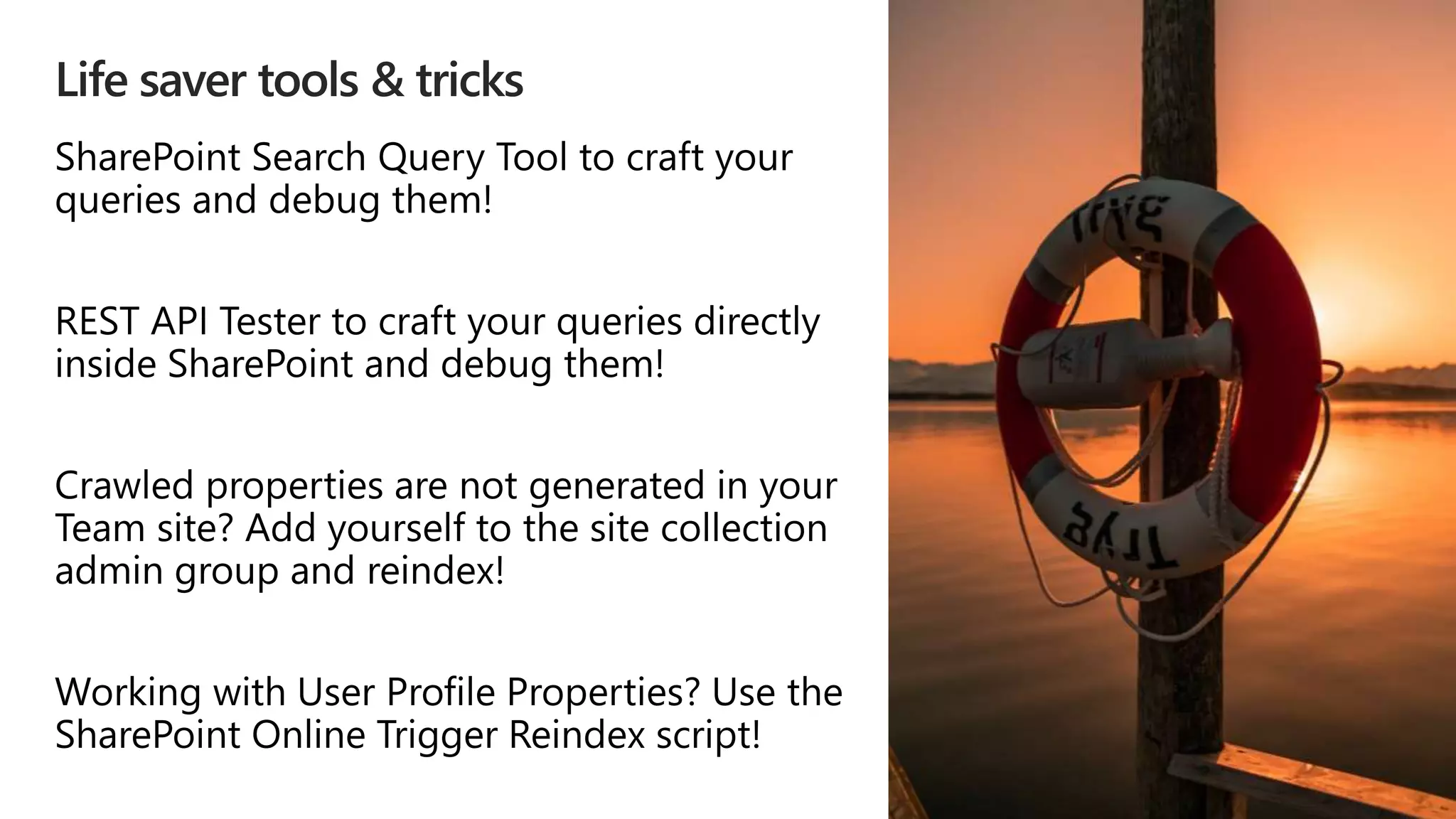 Life saver tools & tricks

SharePoint Search Query Tool to craft your queries and debug them!

REST API Tester to craft your queries directly inside SharePoint and debug them!

Crawled properties are not generated in your Team site? Add yourself to the site collection admin group and reindex!

Working with User Profile Properties? Use the SharePoint Online Trigger Reindex script!

TRYG

TRYG